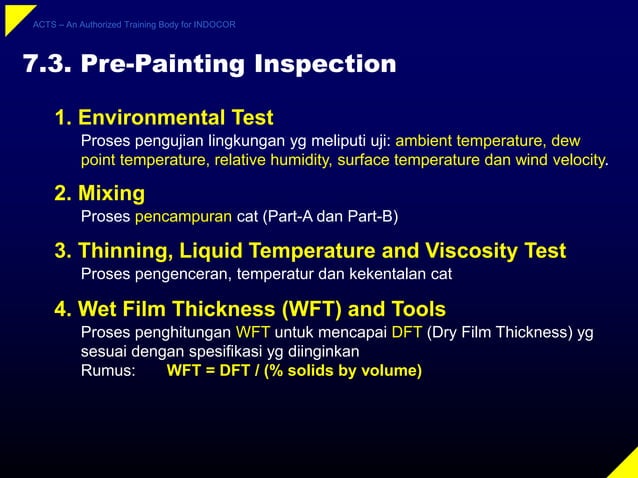 ACTS – An Authorized Training Body for INDOCOR

7.3. Pre-Painting Inspection

1. Environmental Test
Proses pengujian lingkungan yg meliputi uji: ambient temperature, dew point temperature, relative humidity, surface temperature dan wind velocity.

2. Mixing
Proses pencampuran cat (Part-A dan Part-B)

3. Thinning, Liquid Temperature and Viscosity Test
Proses pengenceran, temperatur dan kekentalan cat

4. Wet Film Thickness (WFT) and Tools
Proses penghitungan WFT untuk mencapai DFT (Dry Film Thickness) yg sesuai dengan spesifikasi yg diinginkan
Rumus: WFT = DFT / (% solids by volume)